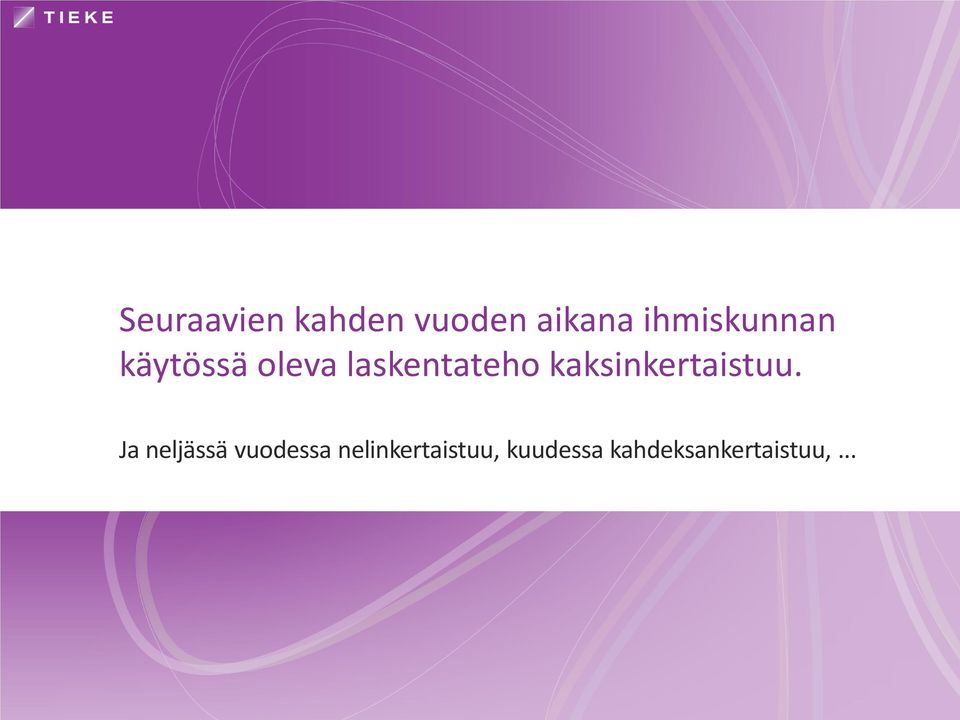 TIEKE

Seuraavien kahden vuoden aikana ihmiskunnan käytössä oleva laskentateho kaksinkertaistuu.

Ja neljässä vuodessa nelinkertaistuu, kuudessa kahdeksankertaistuu, …